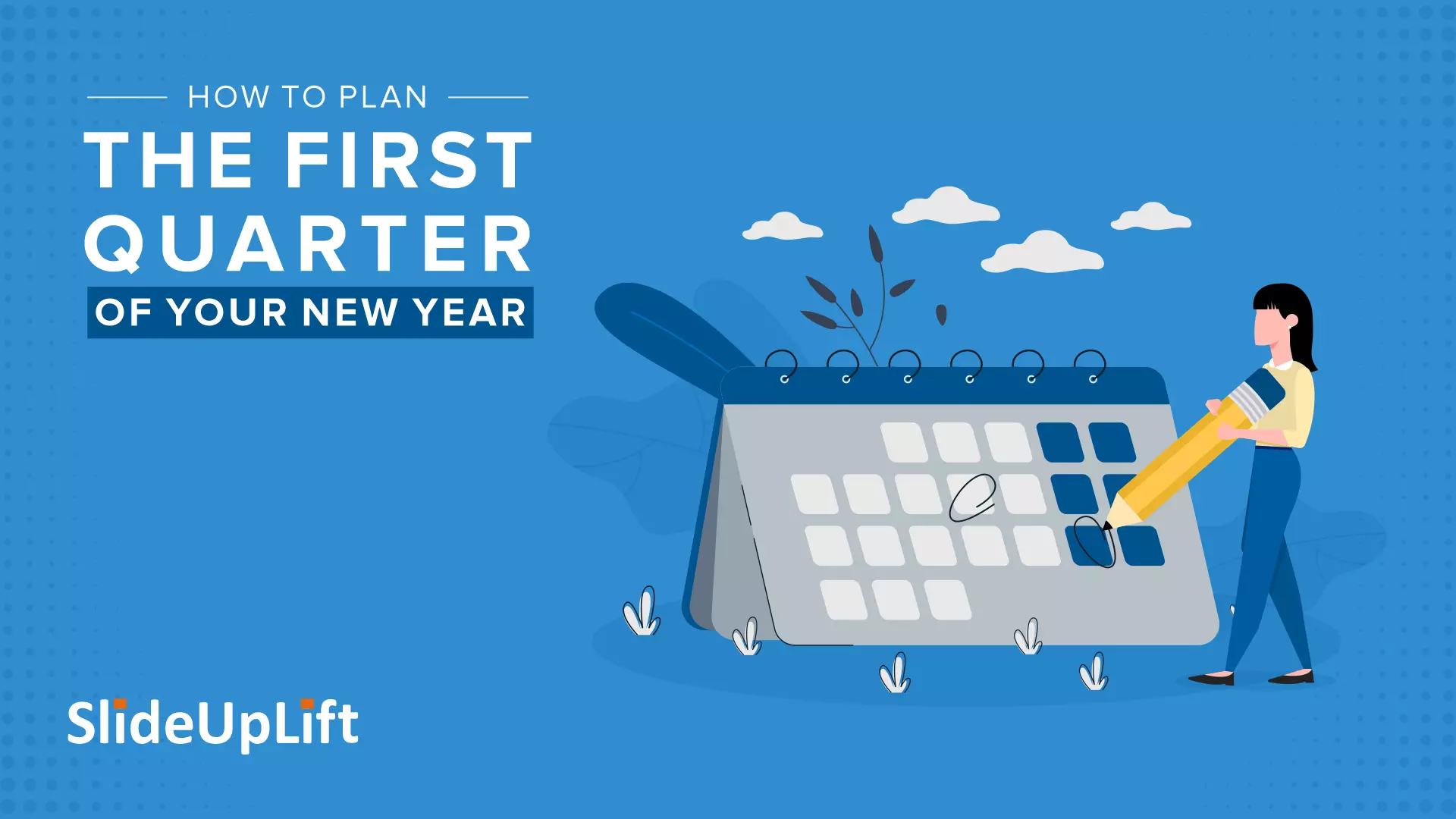 HOW TO PLAN
THE FIRST QUARTER
OF YOUR NEW YEAR

SlideUpLift